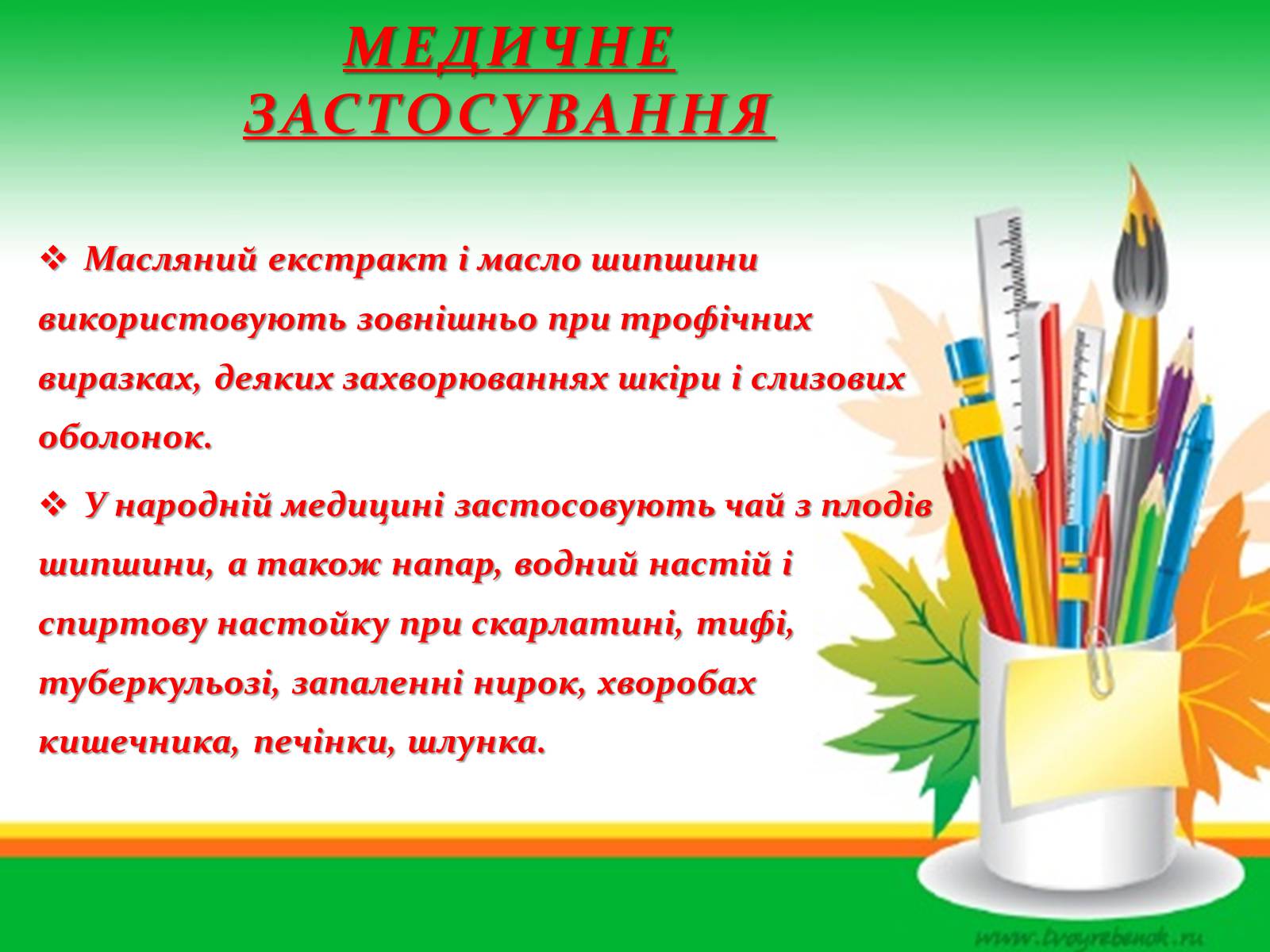 МЕДИЧНЕ ЗАСТОСУВАННЯ

❖ Масляний екстракт і масло шипшини використовують зовнішньо при трофічних виразках, деяких захворюваннях шкіри і слизових оболонок.

❖ У народній медицині застосовують чай з плодів шипшини, а також напар, водний настій і спиртову настойку при скарлатині, тифі, туберкульозі, запаленні нирок, хворобах кишечника, печінки, шлунка.

www.tvoyrebenok.ru